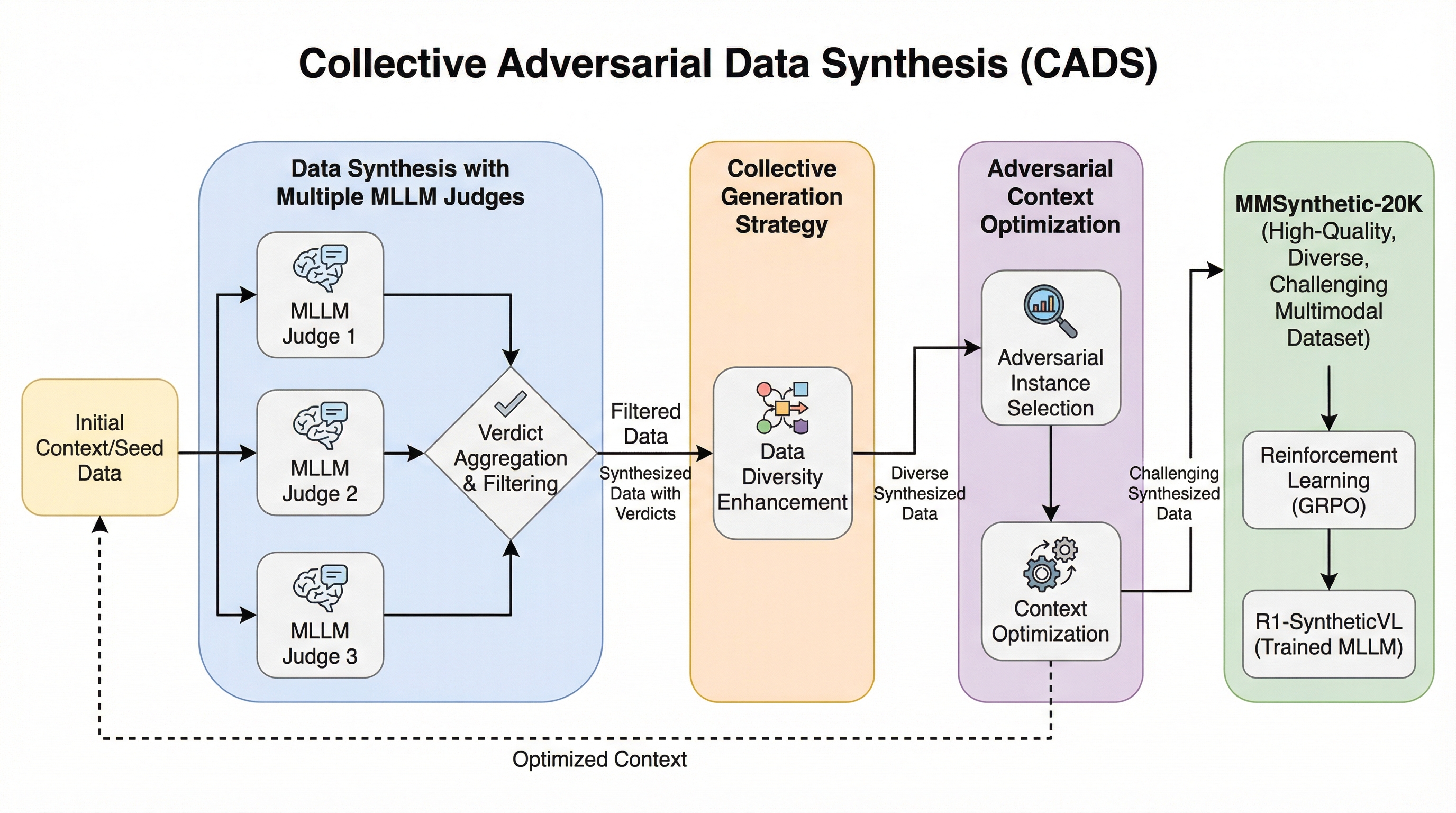 Collective Adversarial Data Synthesis (CADS)

Initial Context/Seed Data

Data Synthesis with Multiple MLLM Judges

MLLM Judge 1

MLLM Judge 2

MLLM Judge 3

Verdict Aggregation & Filtering

Filtered Data

Synthesized Data with Verdicts

Collective Generation Strategy

Data Diversity Enhancement

Diverse Synthesized Data

Adversarial Context Optimization

Adversarial Instance Selection

Context Optimization

Challenging Synthesized Data

MMSynthetic-20K (High-Quality, Diverse, Challenging Multimodal Dataset)

Reinforcement Learning (GRPO)

R1-SyntheticVL (Trained MLLM)

Optimized Context